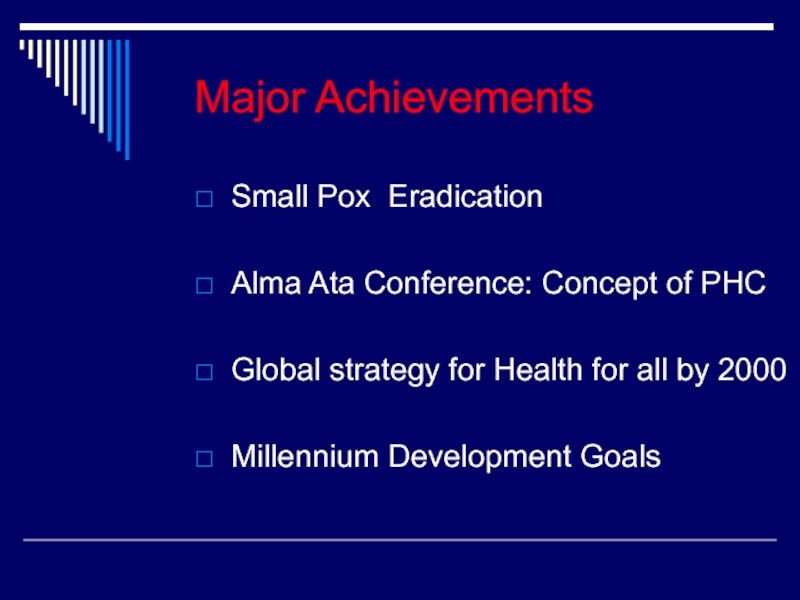 Major Achievements

□ Small Pox  Eradication

□ Alma Ata Conference: Concept of PHC

□ Global strategy for Health for all by 2000

□ Millennium Development Goals